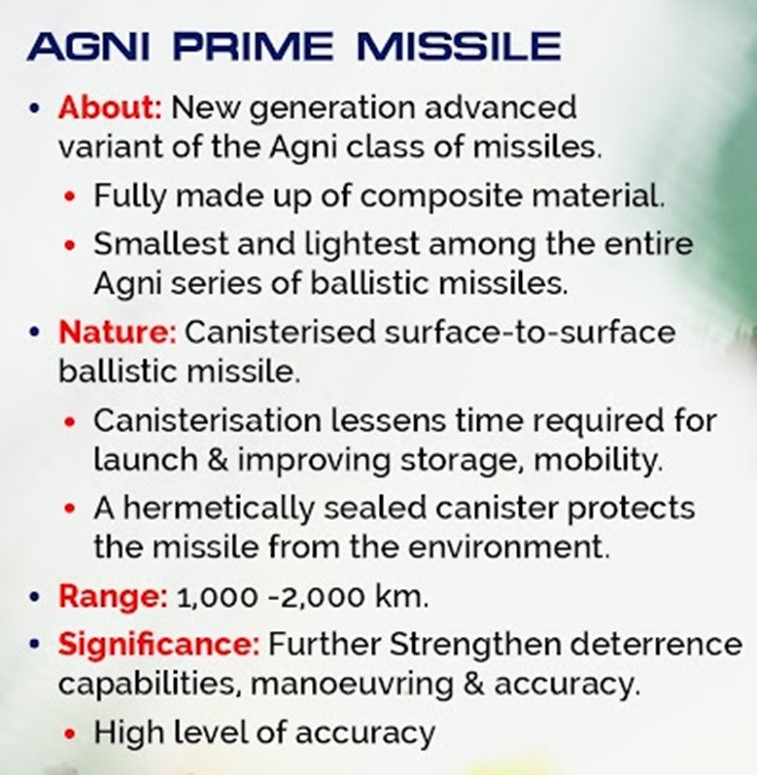 AGNI PRIME MISSILE

• About: New generation advanced variant of the Agni class of missiles.
  • Fully made up of composite material.
  • Smallest and lightest among the entire Agni series of ballistic missiles.
• Nature: Canisterised surface-to-surface ballistic missile.
  • Canisterisation lessens time required for launch & improving storage, mobility.
  • A hermetically sealed canister protects the missile from the environment.
• Range: 1,000 -2,000 km.
• Significance: Further Strengthen deterrence capabilities, manoeuvring & accuracy.
  • High level of accuracy